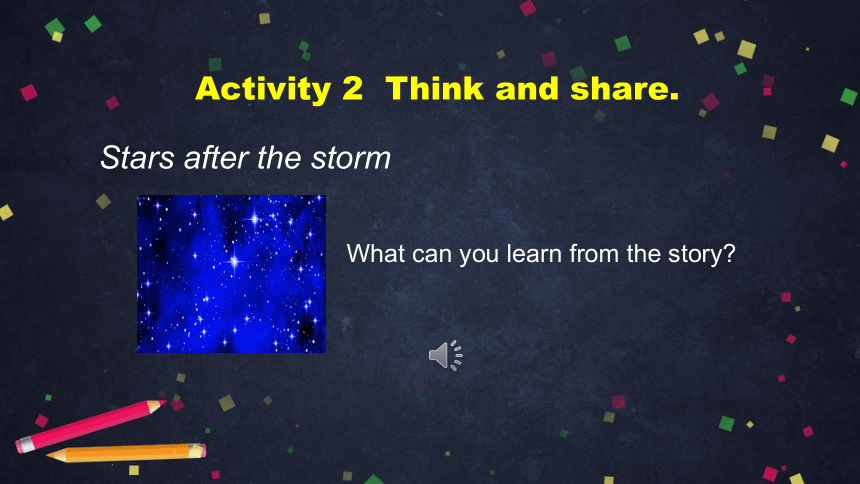 Activity 2 Think and share.

Stars after the storm

What can you learn from the story?